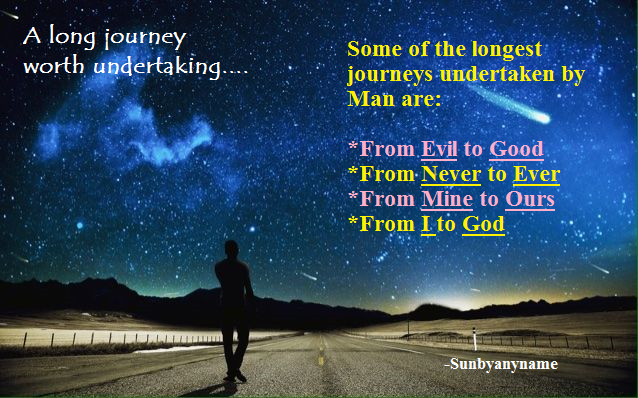 A long journey worth undertaking....

Some of the longest journeys undertaken by Man are:

*From Evil to Good
*From Never to Ever
*From Mine to Ours
*From I to God

-Sunbyanyname